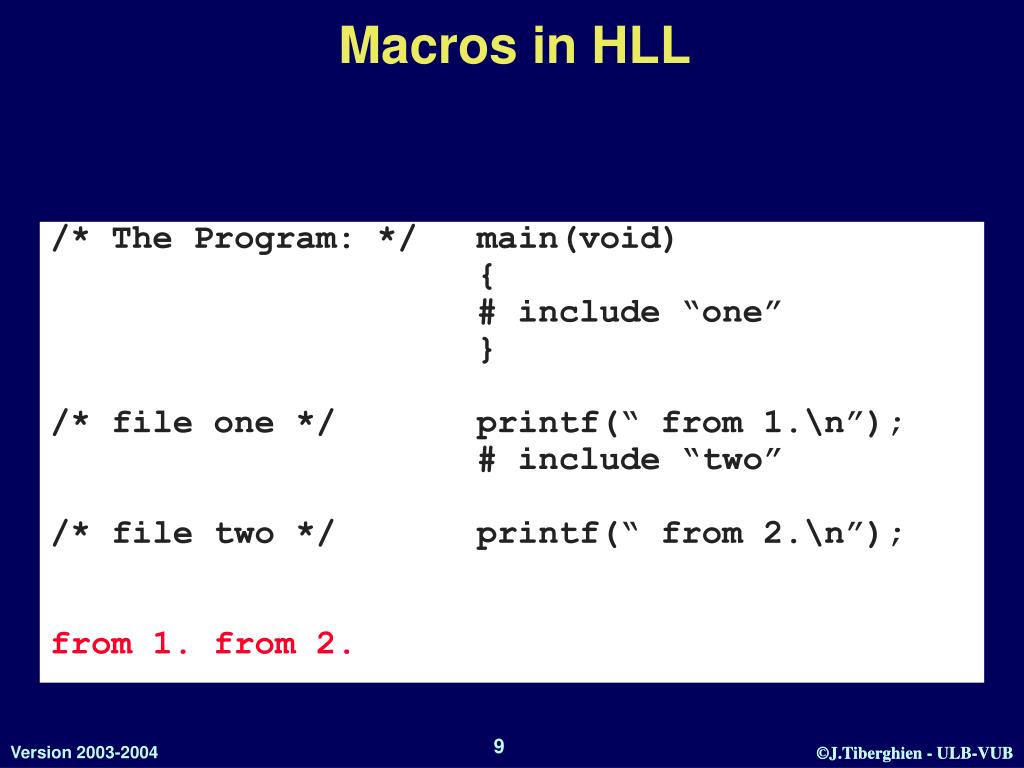 Macros in HLL

/* The Program: */ main(void)
{
# include “one”
}

/* file one */ printf(“ from 1.\n”);
# include “two”

/* file two */ printf(“ from 2.\n”);

from 1. from 2.

Version 2003-2004

9

©J.Tiberghien - ULB-VUB